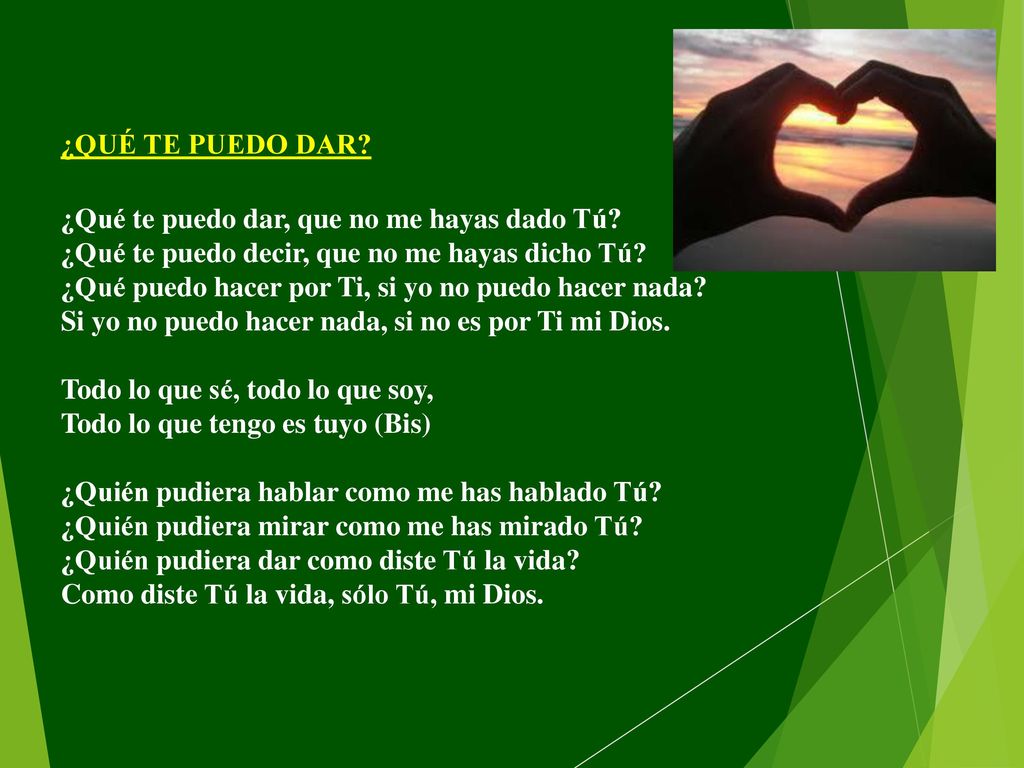 ¿QUÉ TE PUEDO DAR?

¿Qué te puedo dar, que no me hayas dado Tú?
¿Qué te puedo decir, que no me hayas dicho Tú?
¿Qué puedo hacer por Ti, si yo no puedo hacer nada?
Si yo no puedo hacer nada, si no es por Ti mi Dios.

Todo lo que sé, todo lo que soy,
Todo lo que tengo es tuyo (Bis)

¿Quién pudiera hablar como me has hablado Tú?
¿Quién pudiera mirar como me has mirado Tú?
¿Quién pudiera dar como diste Tú la vida?
Como diste Tú la vida, sólo Tú, mi Dios.